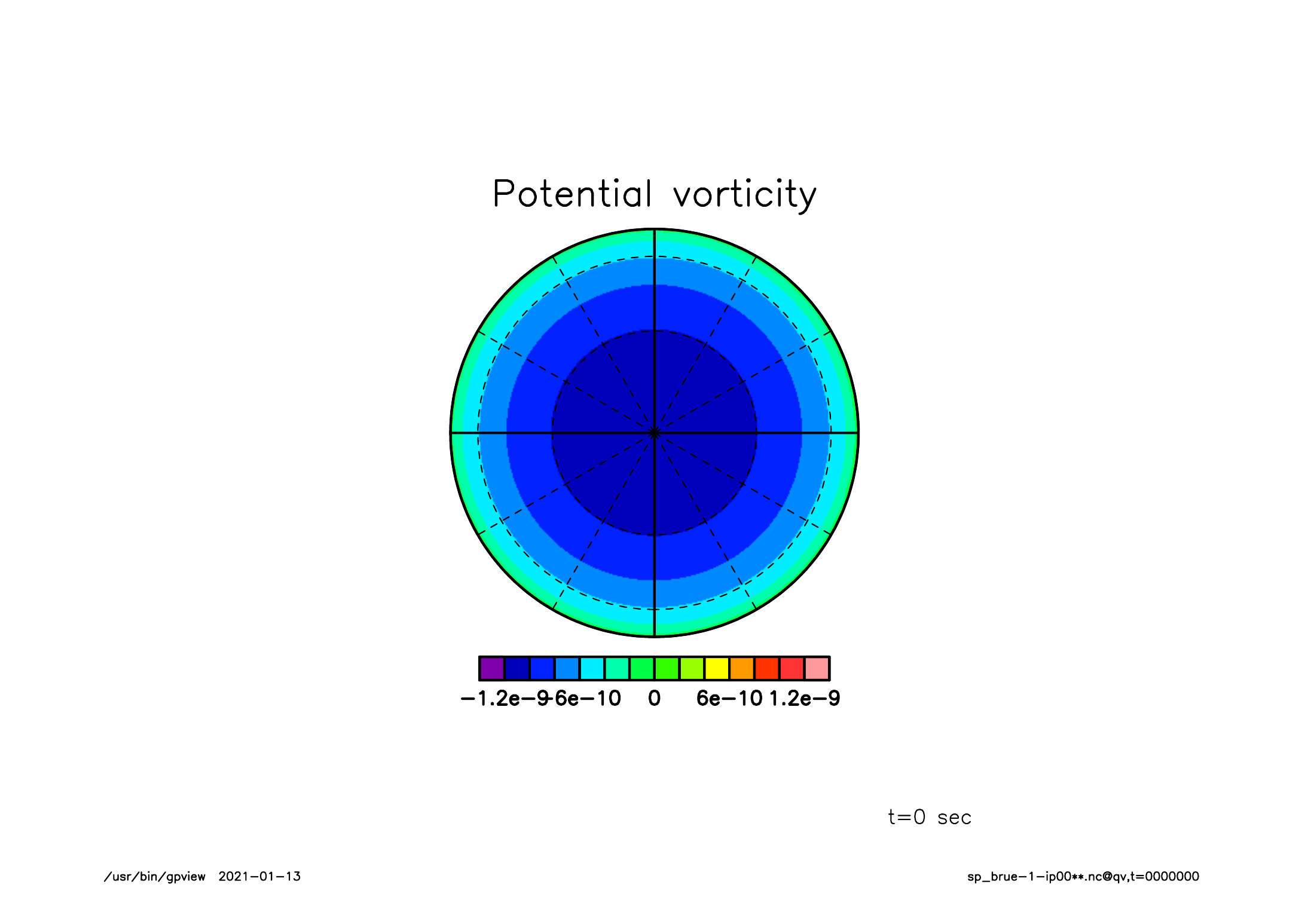 Potential vorticity

−1.2e−9 −6e−10 0 6e−10 1.2e−9

t=0 sec

/usr/bin/gpview 2021−01−13

sp_brue−1−ip00**.nc@qv,t=0000000